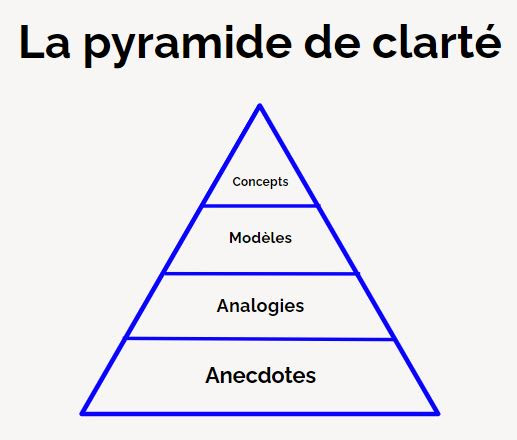 La pyramide de clarté

Concepts

Modèles

Analogies

Anecdotes